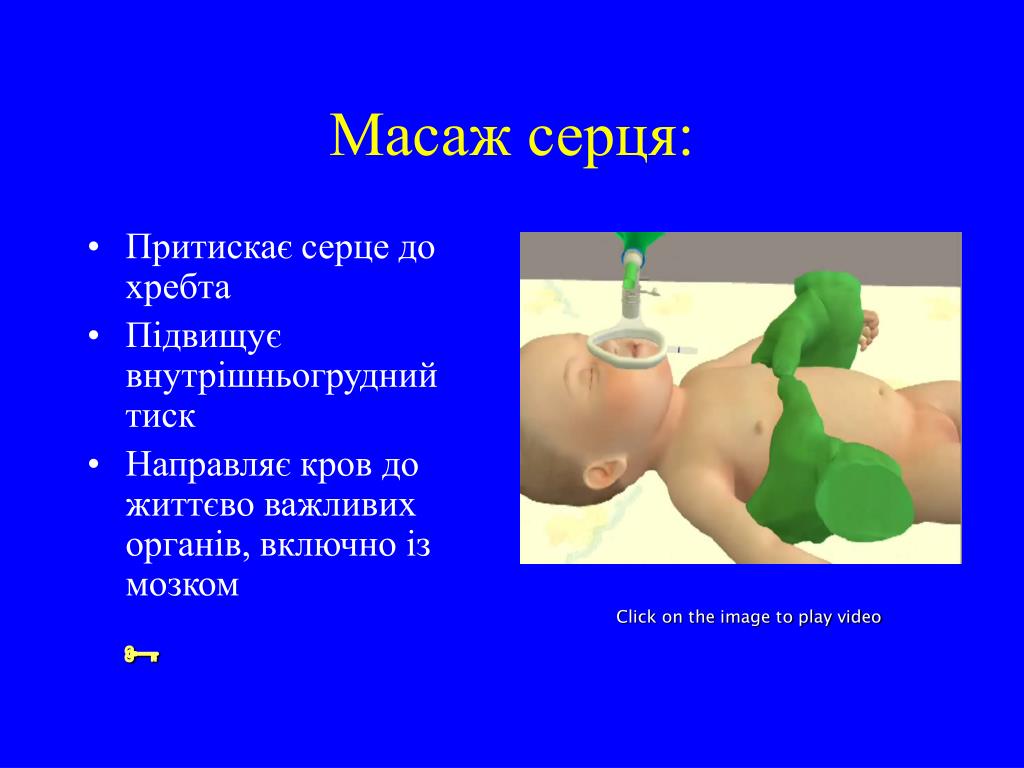 Масаж серця:

• Притискає серце до хребта
• Підвищує внутрішньогрудний тиск
• Направляє кров до життєво важливих органів, включно із мозком

Click on the image to play video